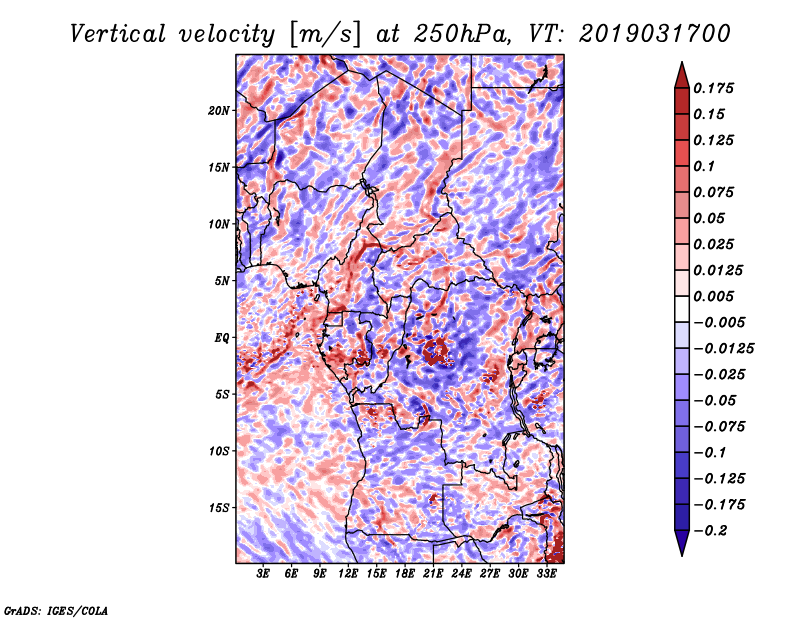 Vertical velocity [m/s] at 250hPa, VT: 2019031700

20N
15N
10N
5N
EQ
5S
10S
15S

3E 6E 9E 12E 15E 18E 21E 24E 27E 30E 33E

0.175
0.15
0.125
0.1
0.075
0.05
0.025
0.0125
0.005
−0.005
−0.0125
−0.025
−0.05
−0.075
−0.1
−0.125
−0.175
−0.2

GrADS: IGES/COLA